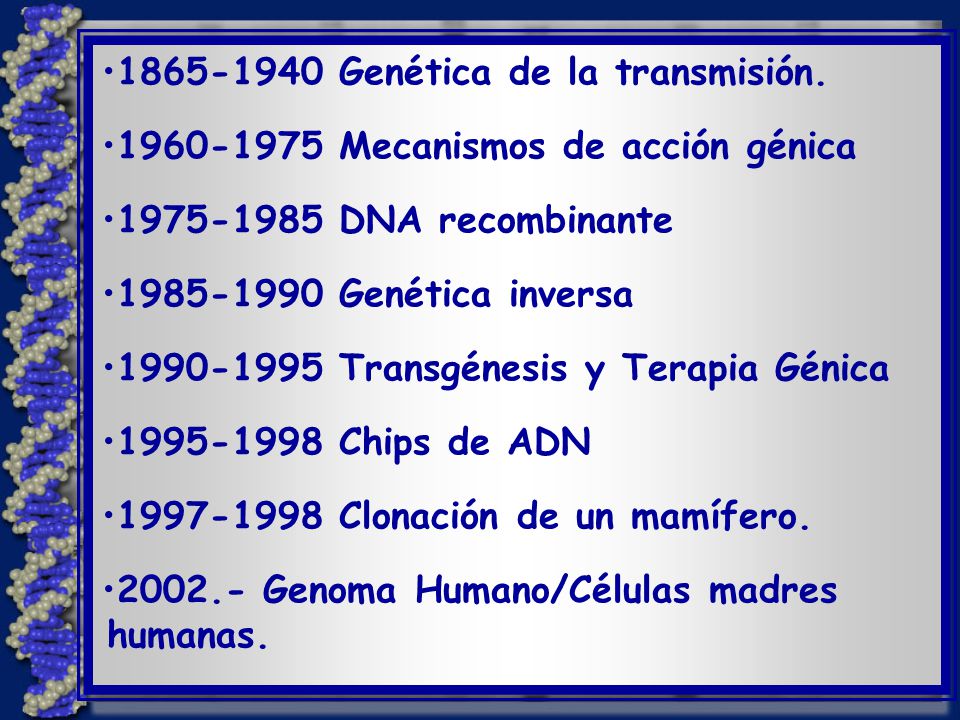 •1865-1940 Genética de la transmisión.

•1960-1975 Mecanismos de acción génica

•1975-1985 DNA recombinante

•1985-1990 Genética inversa

•1990-1995 Transgénesis y Terapia Génica

•1995-1998 Chips de ADN

•1997-1998 Clonación de un mamífero.

•2002.- Genoma Humano/Células madres humanas.